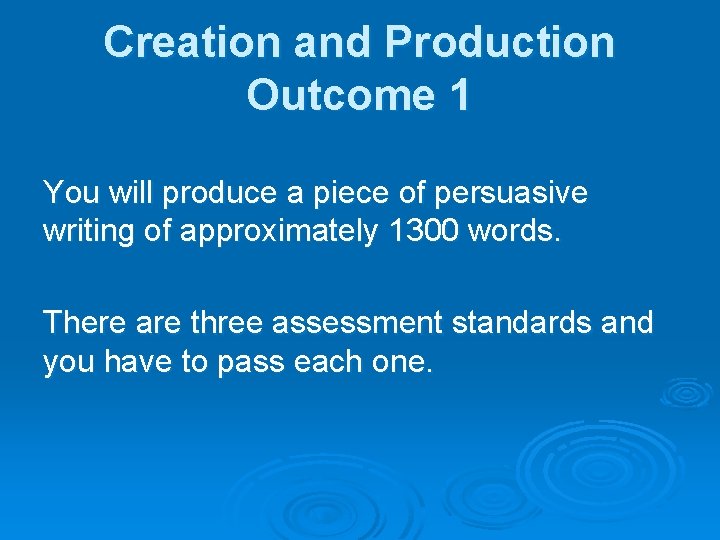 Creation and Production Outcome 1

You will produce a piece of persuasive writing of approximately 1300 words.

There are three assessment standards and you have to pass each one.